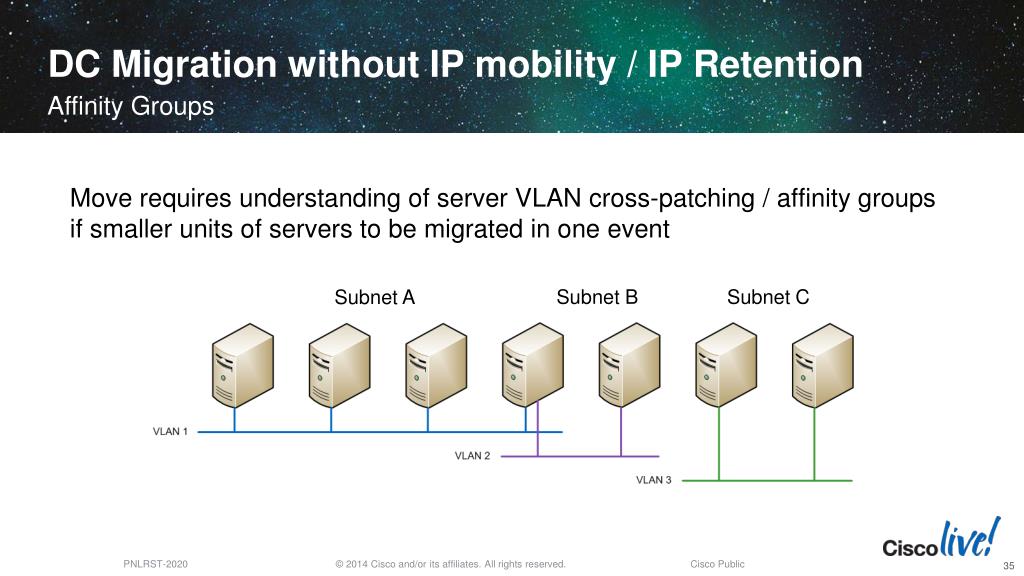 DC Migration without IP mobility / IP Retention
Affinity Groups

Move requires understanding of server VLAN cross-patching / affinity groups if smaller units of servers to be migrated in one event

Subnet A
Subnet B
Subnet C

VLAN 1
VLAN 2
VLAN 3

PNLRST-2020
© 2014 Cisco and/or its affiliates. All rights reserved.
Cisco Public
Cisco live!
35